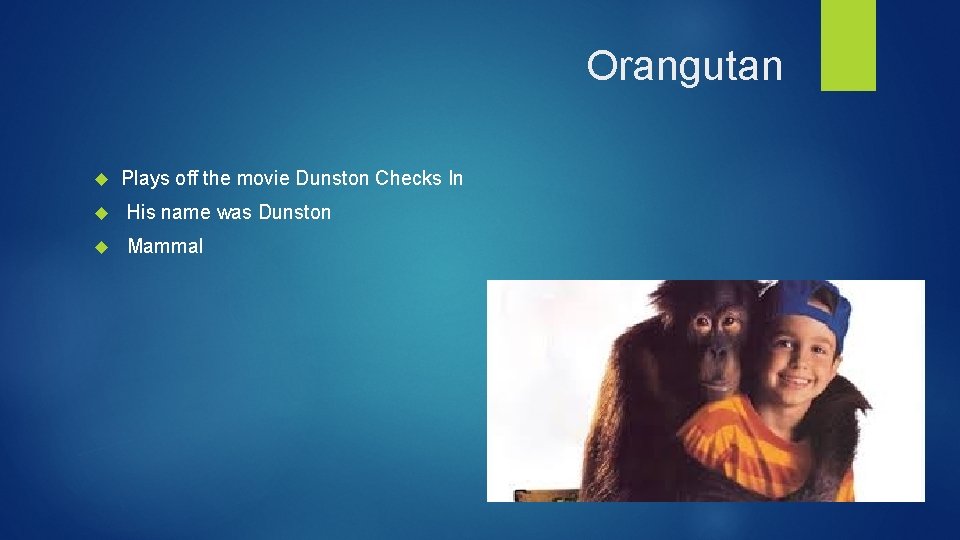 Orangutan

Plays off the movie Dunston Checks In

His name was Dunston

Mammal